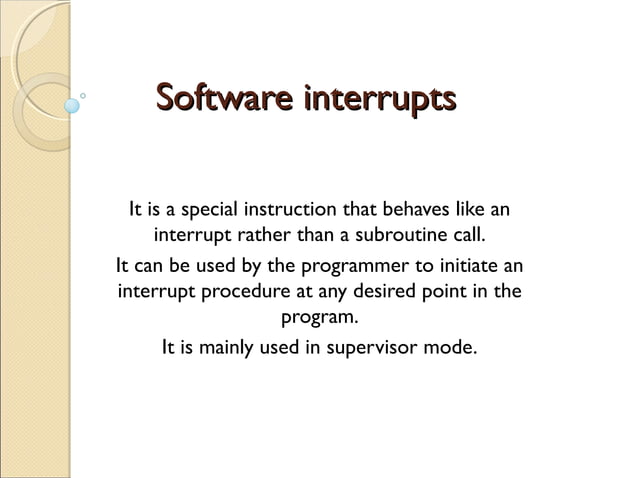 Software interrupts

It is a special instruction that behaves like an interrupt rather than a subroutine call.

It can be used by the programmer to initiate an interrupt procedure at any desired point in the program.

It is mainly used in supervisor mode.